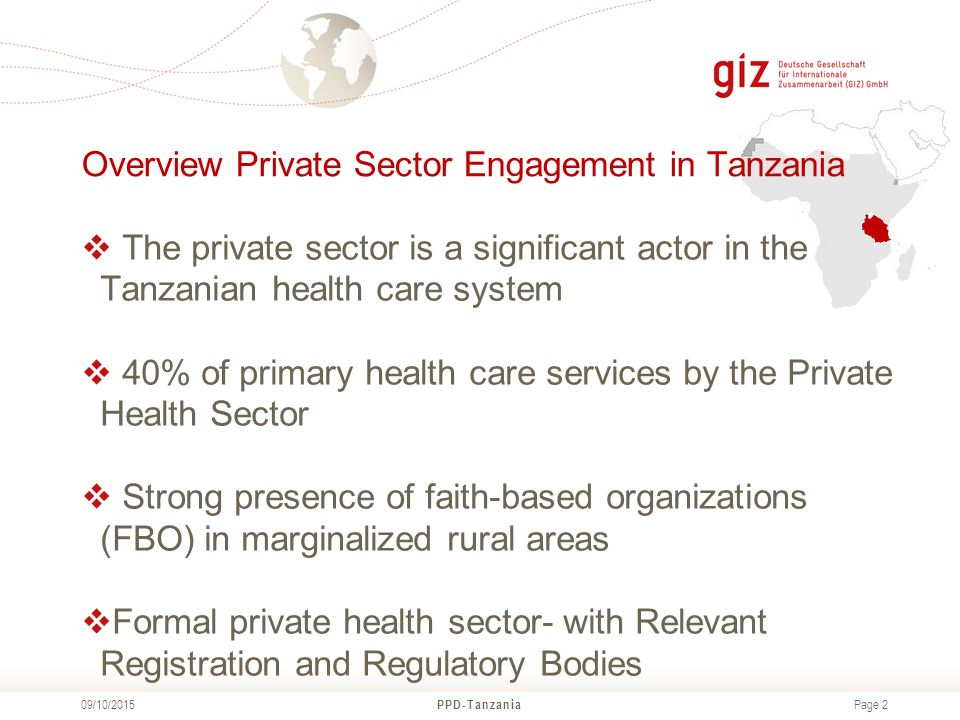 giz Deutsche Gesellschaft für Internationale Zusammenarbeit (GIZ) GmbH

Overview Private Sector Engagement in Tanzania

❖ The private sector is a significant actor in the Tanzanian health care system

❖ 40% of primary health care services by the Private Health Sector

❖ Strong presence of faith-based organizations (FBO) in marginalized rural areas

❖Formal private health sector- with Relevant Registration and Regulatory Bodies

09/10/2015 PPD-Tanzania Page 2